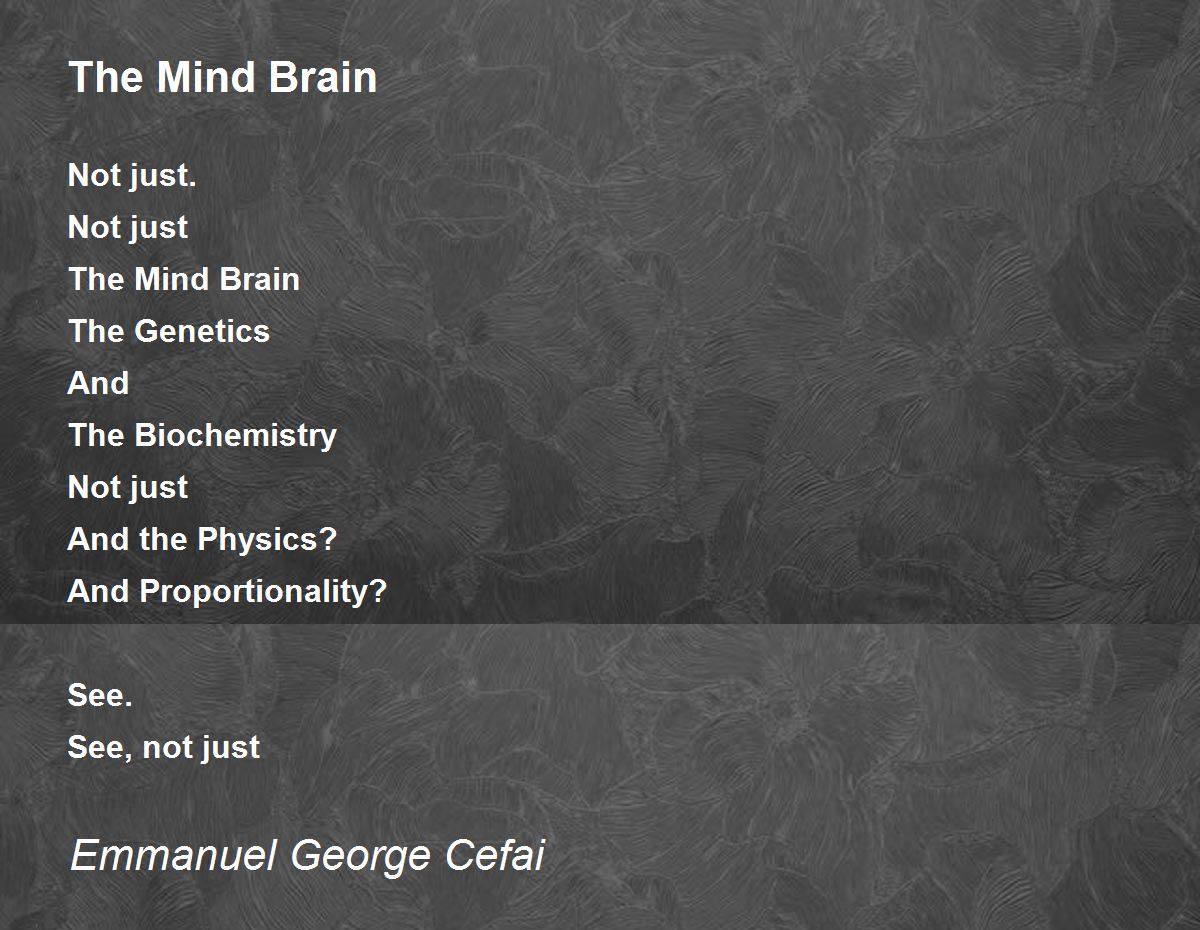 The Mind Brain

Not just.
Not just
The Mind Brain
The Genetics
And
The Biochemistry
Not just
And the Physics?
And Proportionality?

See.
See, not just

Emmanuel George Cefai